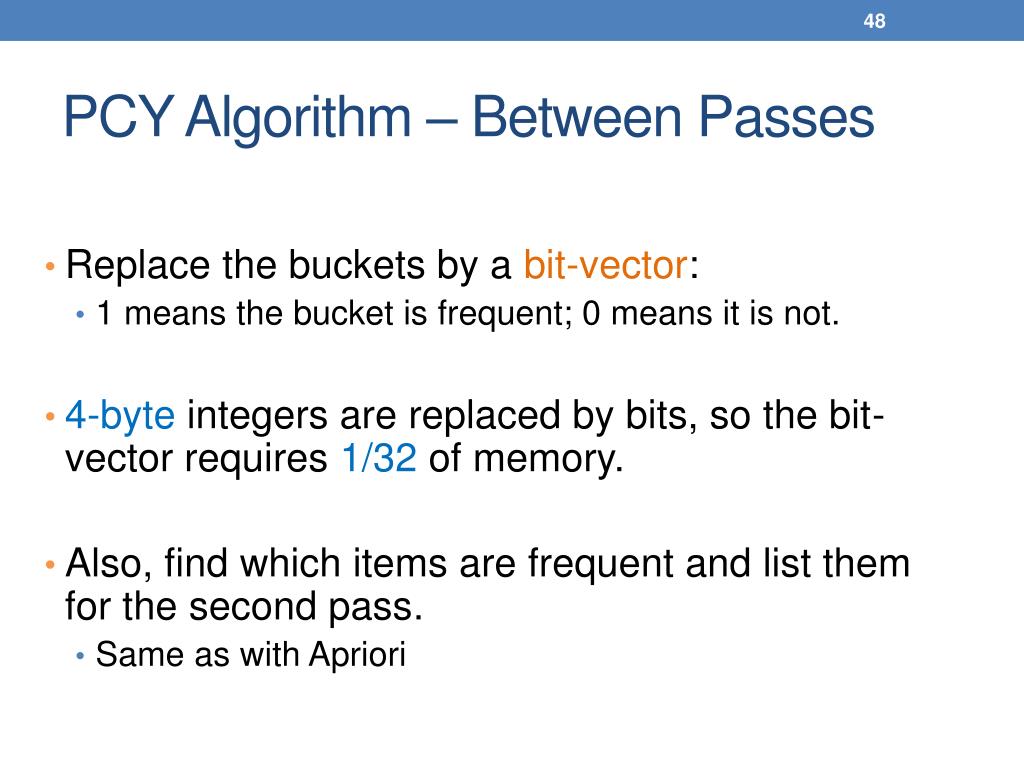 48

PCY Algorithm – Between Passes

• Replace the buckets by a bit-vector:
  • 1 means the bucket is frequent; 0 means it is not.

• 4-byte integers are replaced by bits, so the bit-vector requires 1/32 of memory.

• Also, find which items are frequent and list them for the second pass.
  • Same as with Apriori